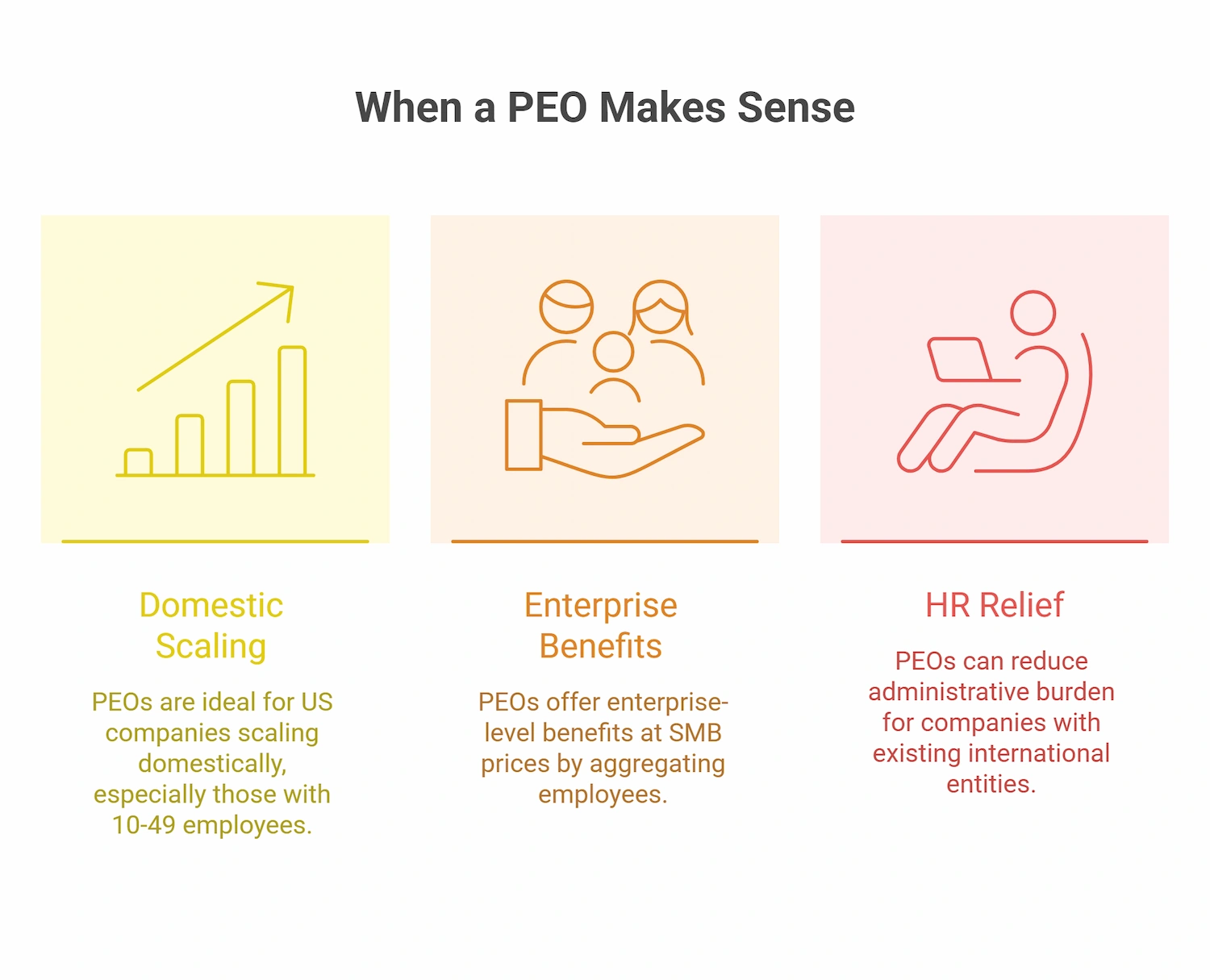 When a PEO Makes Sense

Domestic Scaling

PEOs are ideal for US companies scaling domestically, especially those with 10-49 employees.

Enterprise Benefits

PEOs offer enterprise-level benefits at SMB prices by aggregating employees.

HR Relief

PEOs can reduce administrative burden for companies with existing international entities.